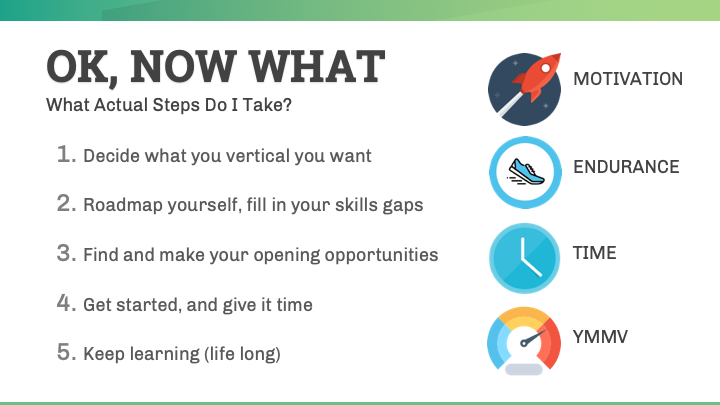 OK, NOW WHAT
What Actual Steps Do I Take?

1. Decide what you vertical you want

2. Roadmap yourself, fill in your skills gaps

3. Find and make your opening opportunities

4. Get started, and give it time

5. Keep learning (life long)

MOTIVATION

ENDURANCE

TIME

YMMV